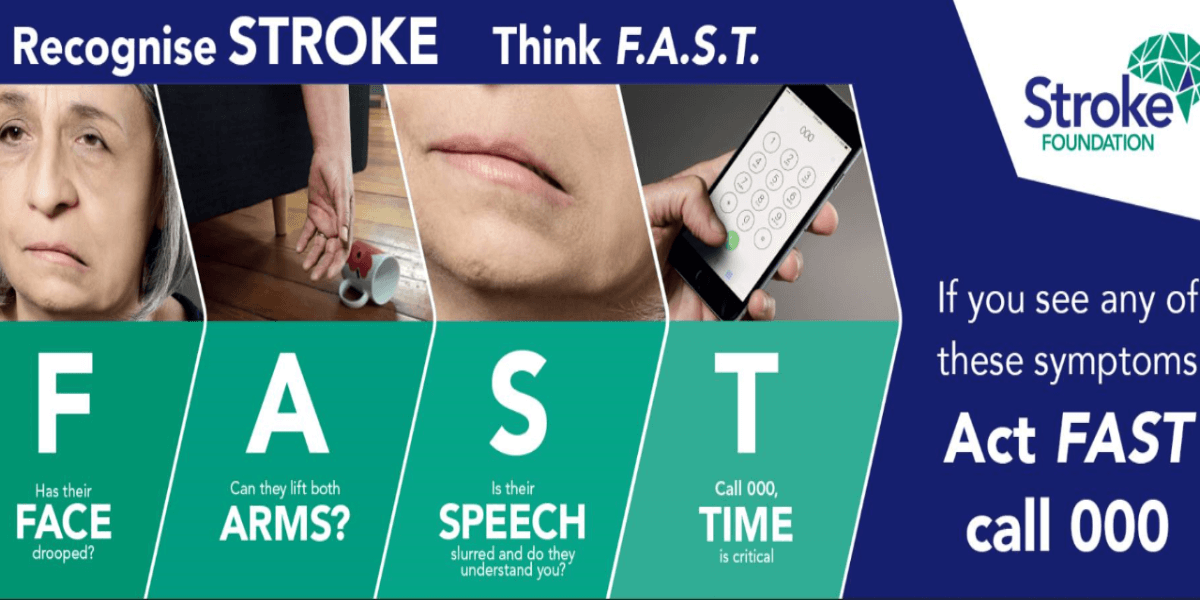 Recognise STROKE Think F.A.S.T.

Stroke FOUNDATION

000

F
Has their FACE drooped?

A
Can they lift both ARMS?

S
Is their SPEECH slurred and do they understand you?

T
Call 000, TIME is critical

If you see any of these symptoms Act FAST call 000